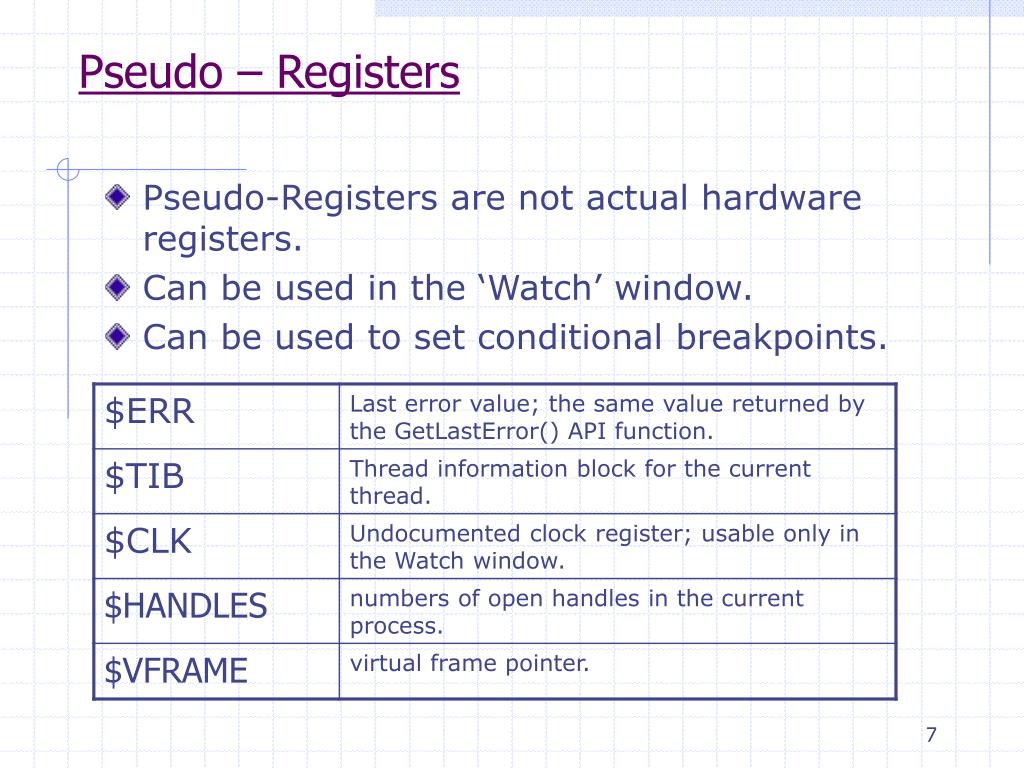 Pseudo – Registers

Pseudo-Registers are not actual hardware registers.

Can be used in the ‘Watch’ window.

Can be used to set conditional breakpoints.

| \$ERR | Last error value; the same value returned by the GetLastError() API function. |
|---|---|
| \$TIB | Thread information block for the current thread. |
| \$CLK | Undocumented clock register; usable only in the Watch window. |
| \$HANDLES | numbers of open handles in the current process. |
| \$VFRAME | virtual frame pointer. |

7